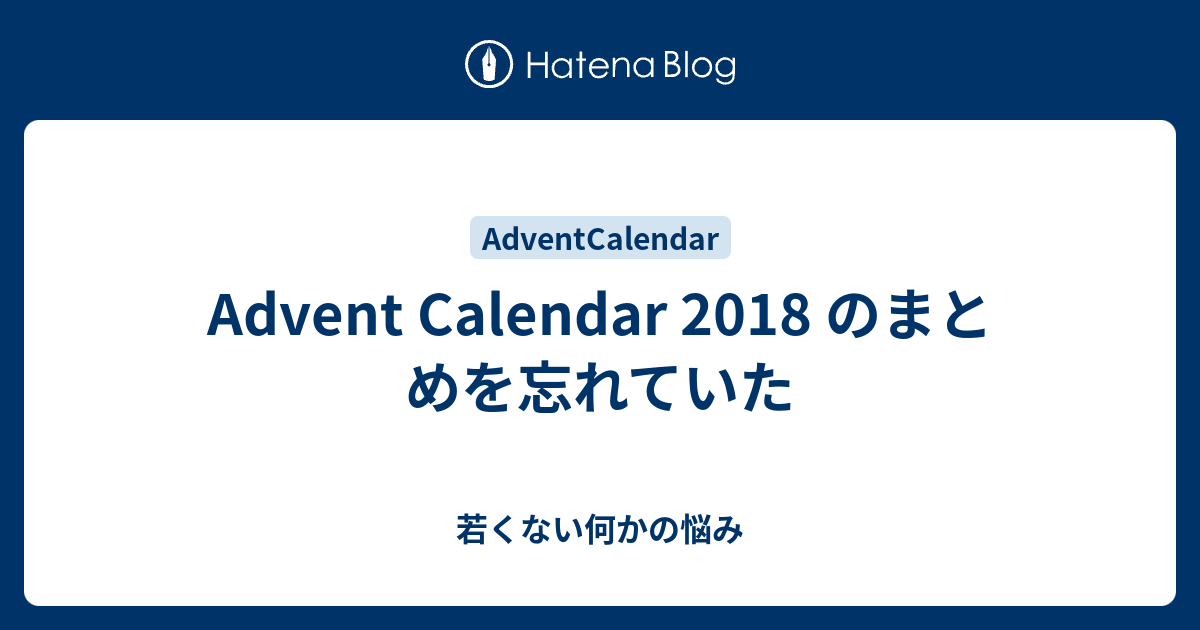 Hatena Blog

AdventCalendar

Advent Calendar 2018 のまとめを忘れていた

若くない何かの悩み